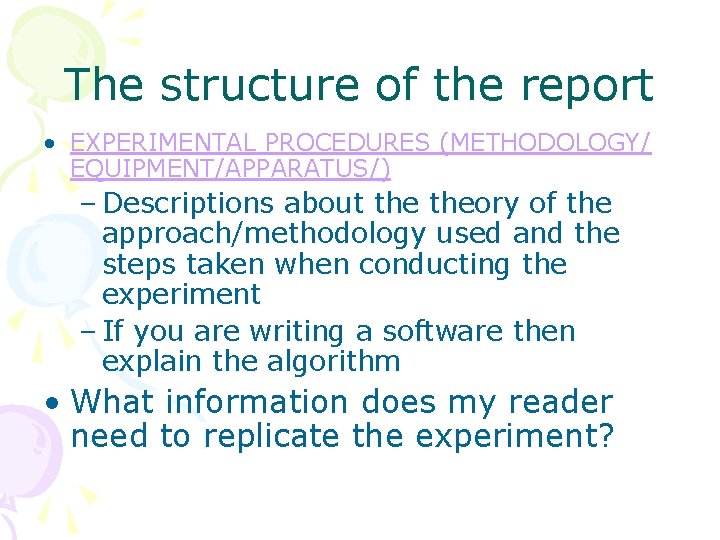 The structure of the report

• EXPERIMENTAL PROCEDURES (METHODOLOGY/ EQUIPMENT/APPARATUS/)
- Descriptions about the theory of the approach/methodology used and the steps taken when conducting the experiment
- If you are writing a software then explain the algorithm
• What information does my reader need to replicate the experiment?